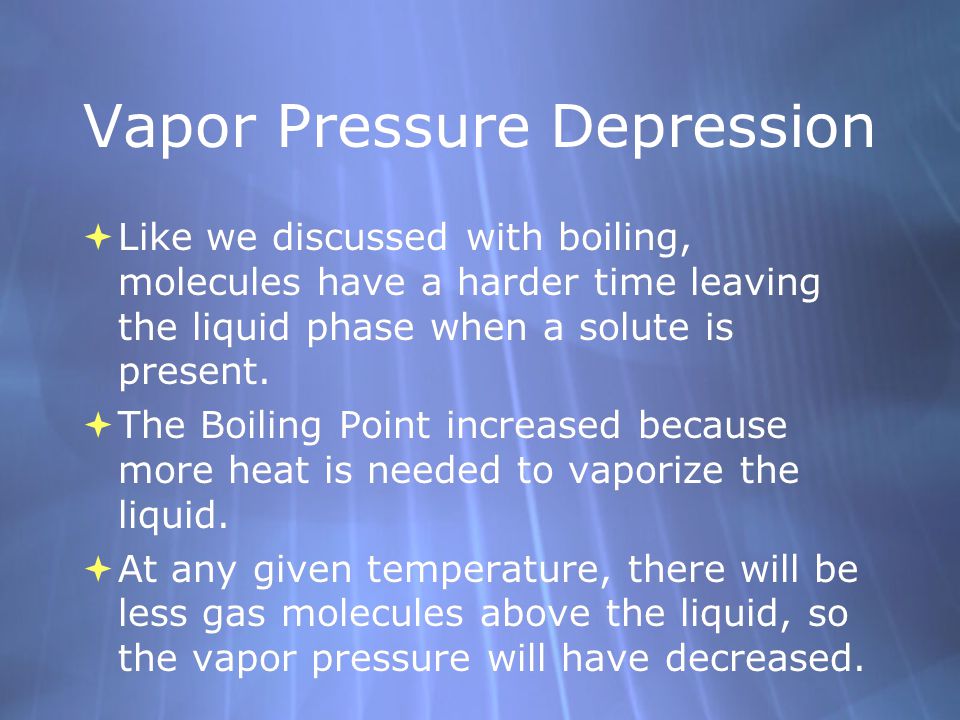 Vapor Pressure Depression

Like we discussed with boiling, molecules have a harder time leaving the liquid phase when a solute is present.

The Boiling Point increased because more heat is needed to vaporize the liquid.

At any given temperature, there will be less gas molecules above the liquid, so the vapor pressure will have decreased.